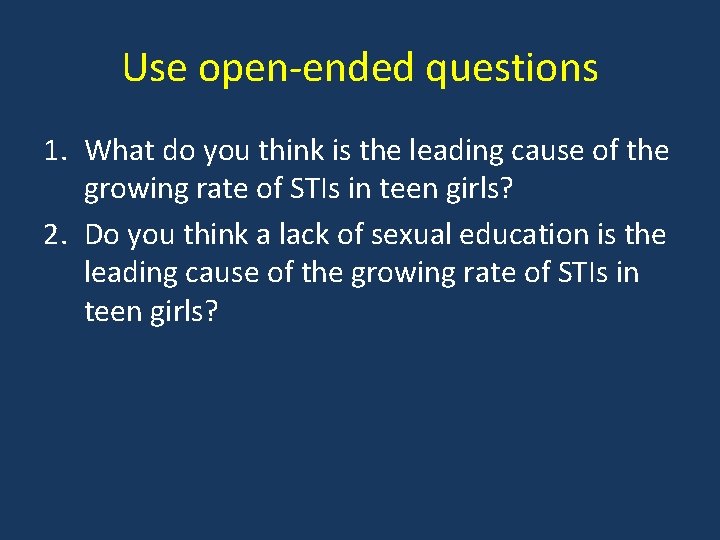 Use open-ended questions

1. What do you think is the leading cause of the growing rate of STIs in teen girls?
2. Do you think a lack of sexual education is the leading cause of the growing rate of STIs in teen girls?